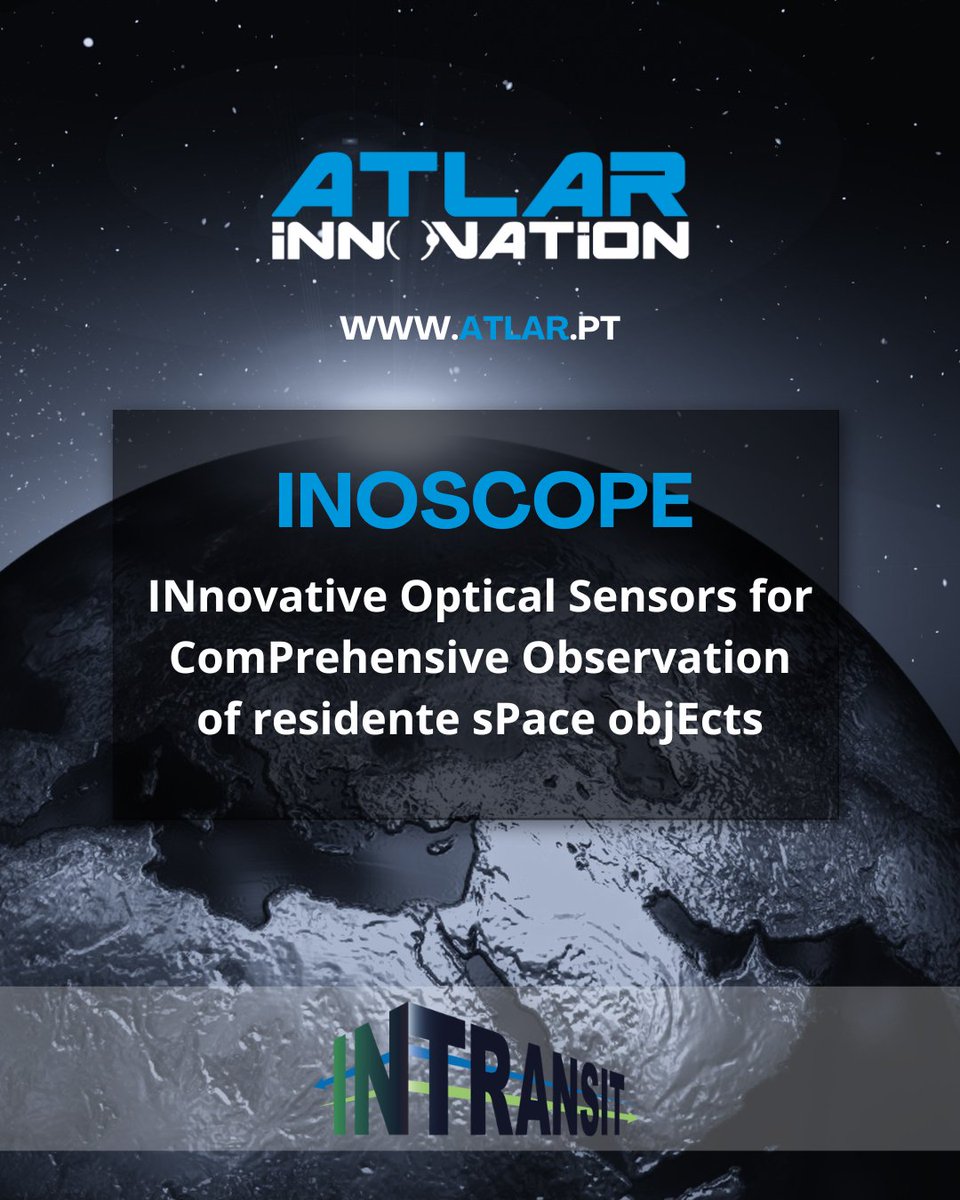 ATLAR
INNOVATION

WWW.ATLAR.PT

INOSCOPE

INnovative Optical Sensors for ComPrehensive Observation of residente sPace objEcts

INTRANSIT